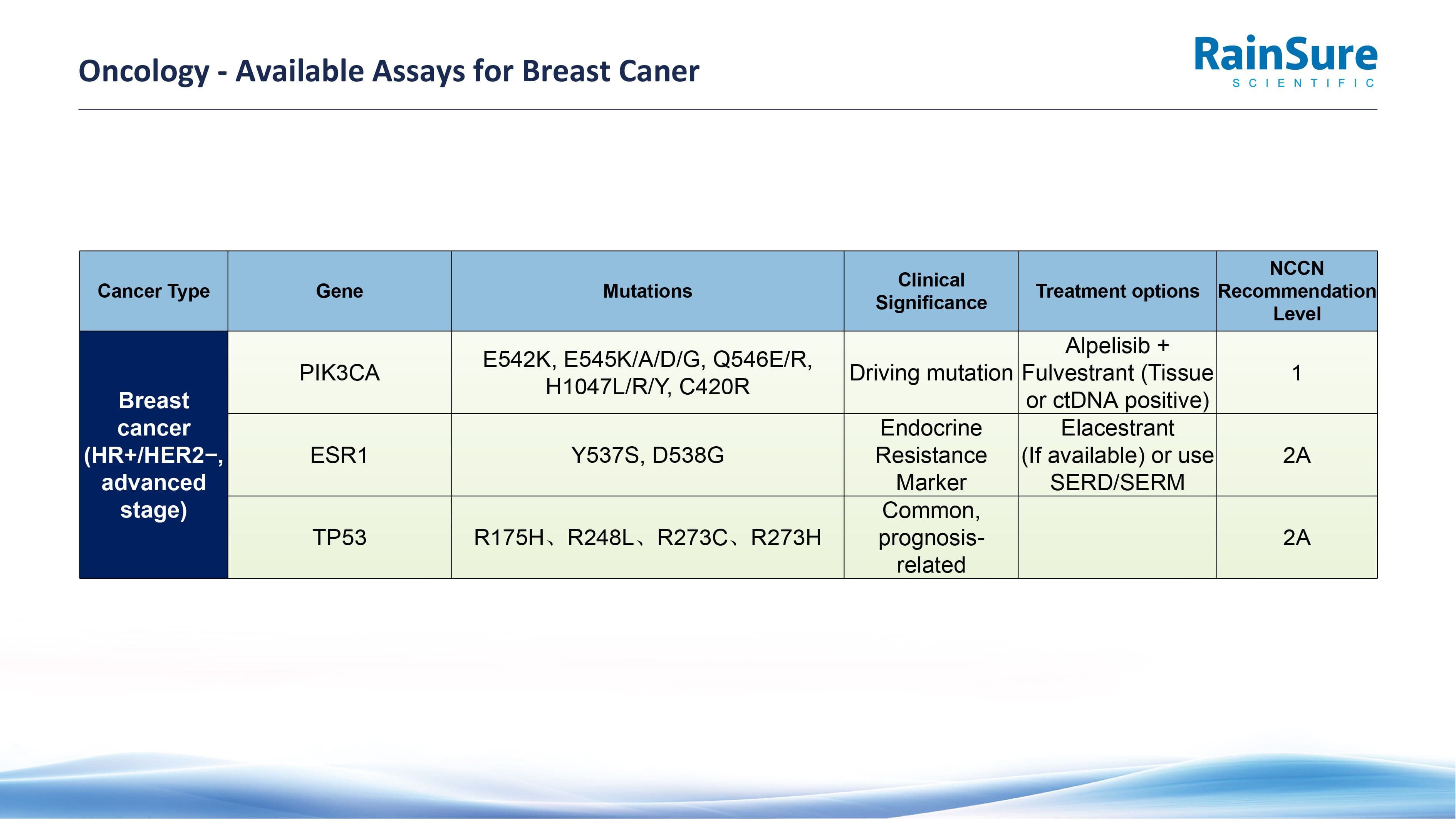 Oncology - Available Assays for Breast Caner

RainSure
SCIENTIFIC

| Cancer Type | Gene | Mutations | Clinical Significance | Treatment options | NCCN Recommendation Level |
|---|---|---|---|---|---|
| Breast cancer (HR+/HER2−, advanced stage) | PIK3CA | E542K, E545K/A/D/G, Q546E/R, H1047L/R/Y, C420R | Driving mutation | Alpelisib + Fulvestrant (Tissue or ctDNA positive) | 1 |
| | ESR1 | Y537S, D538G | Endocrine Resistance Marker | Elacestrant (If available) or use SERD/SERM | 2A |
| | TP53 | R175H、R248L、R273C、R273H | Common, prognosis-related | | 2A |